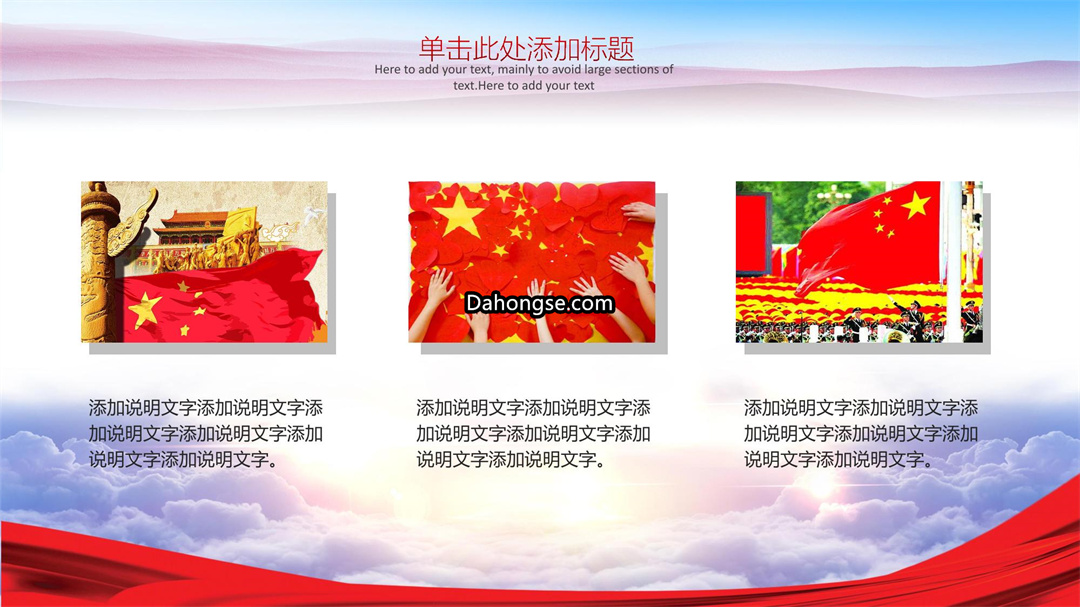 单击此处添加标题

Here to add your text, mainly to avoid large sections of text.Here to add your text

Dahongse.com

添加说明文字添加说明文字添加说明文字添加说明文字添加说明文字添加说明文字。

添加说明文字添加说明文字添加说明文字添加说明文字添加说明文字添加说明文字。

添加说明文字添加说明文字添加说明文字添加说明文字添加说明文字添加说明文字。